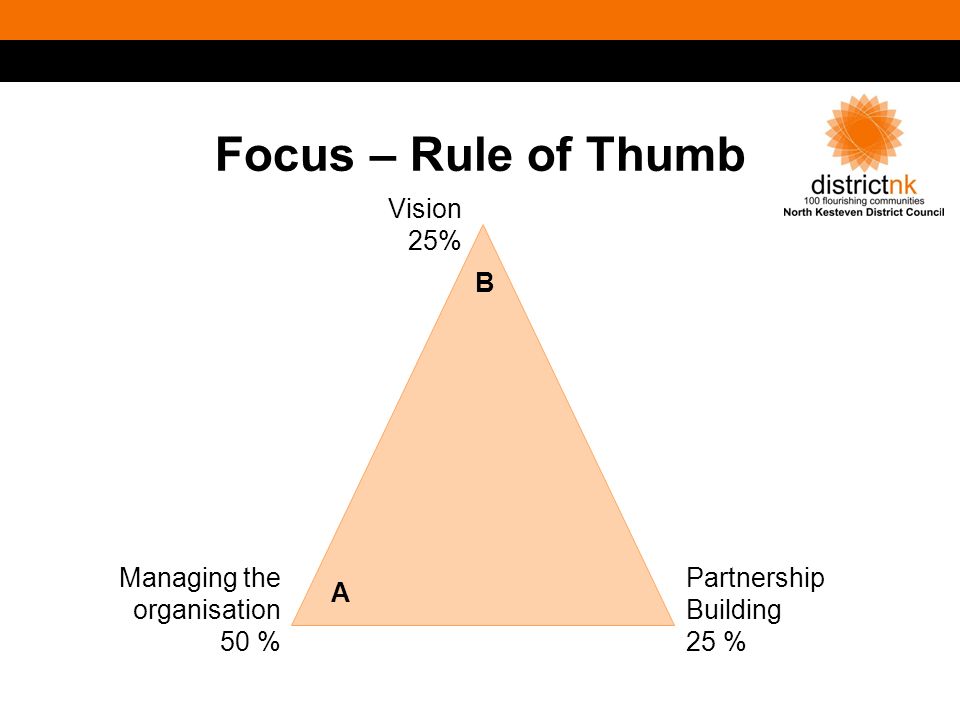 Focus – Rule of Thumb

districtnk
100 flourishing communities
North Kesteven District Council

Vision
25%

B

Managing the organisation
50 %

A

Partnership Building
25 %